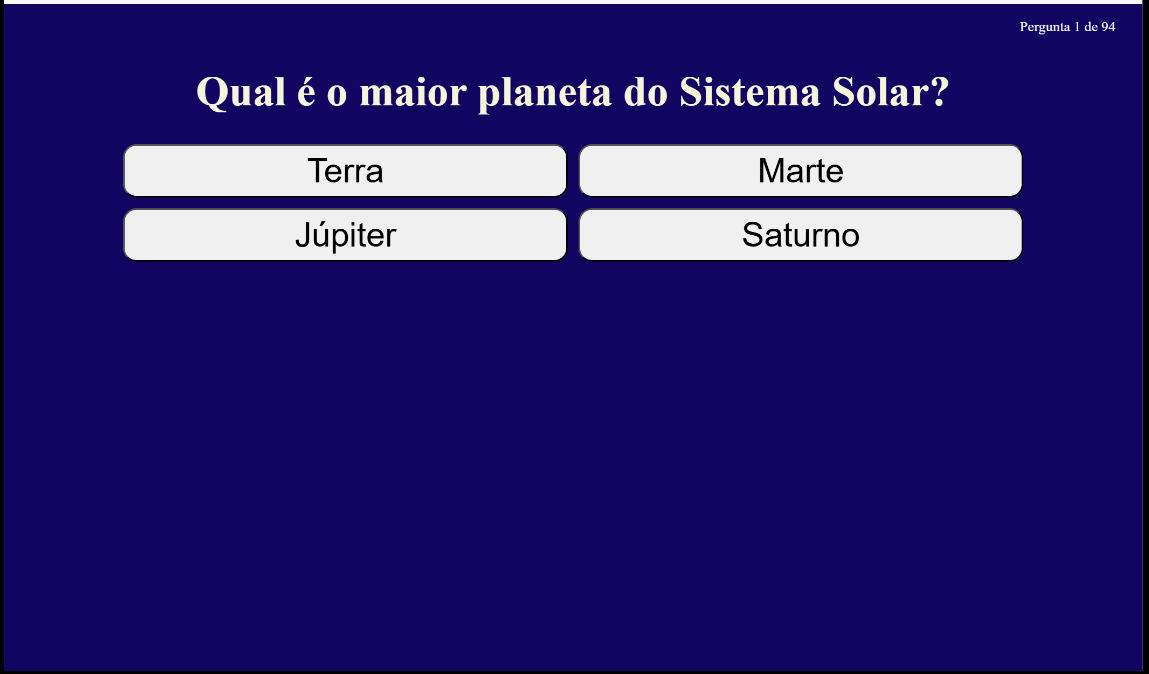 Pergunta 1 de 94

Qual é o maior planeta do Sistema Solar?

Terra

Marte

Júpiter

Saturno